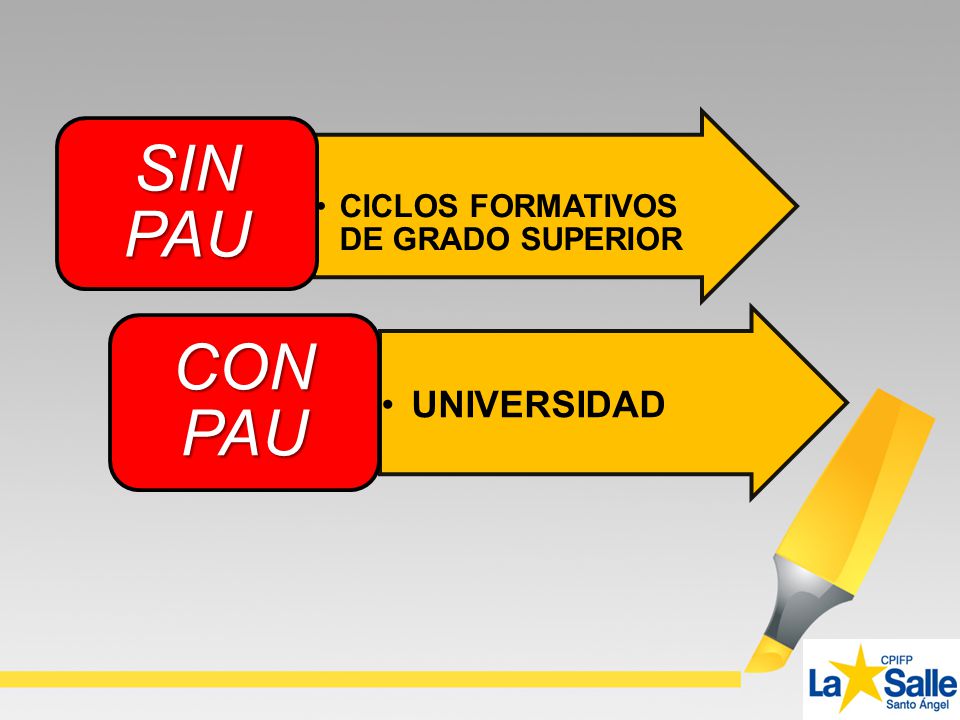 SIN PAU

• CICLOS FORMATIVOS DE GRADO SUPERIOR

CON PAU

• UNIVERSIDAD

CPIFP La Salle Santo Ángel